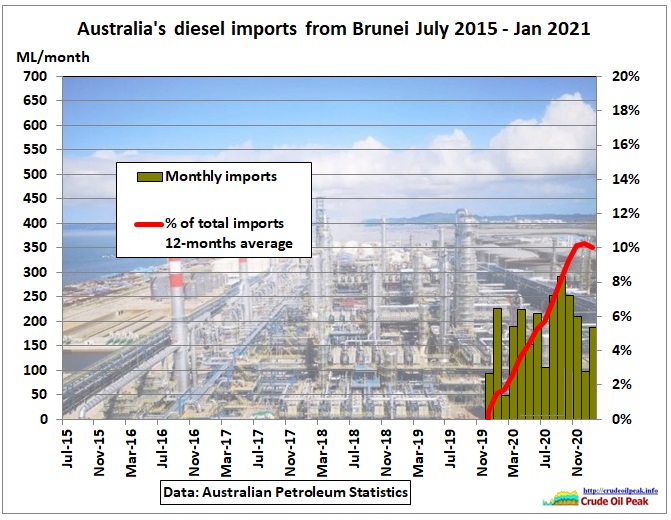 Australia's diesel imports from Brunei July 2015 - Jan 2021

ML/month

700
650
600
550
500
450
400
350
300
250
200
150
100
50
0

20%
18%
16%
14%
12%
10%
8%
6%
4%
2%
0%

Monthly imports

% of total imports
12-months average

Jul-15
Nov-15
Mar-16
Jul-16
Nov-16
Mar-17
Jul-17
Nov-17
Mar-18
Jul-18
Nov-18
Mar-19
Jul-19
Nov-19
Mar-20
Jul-20
Nov-20

Data: Australian Petroleum Statistics

http://crudeoilpeak.info
Crude Oil Peak